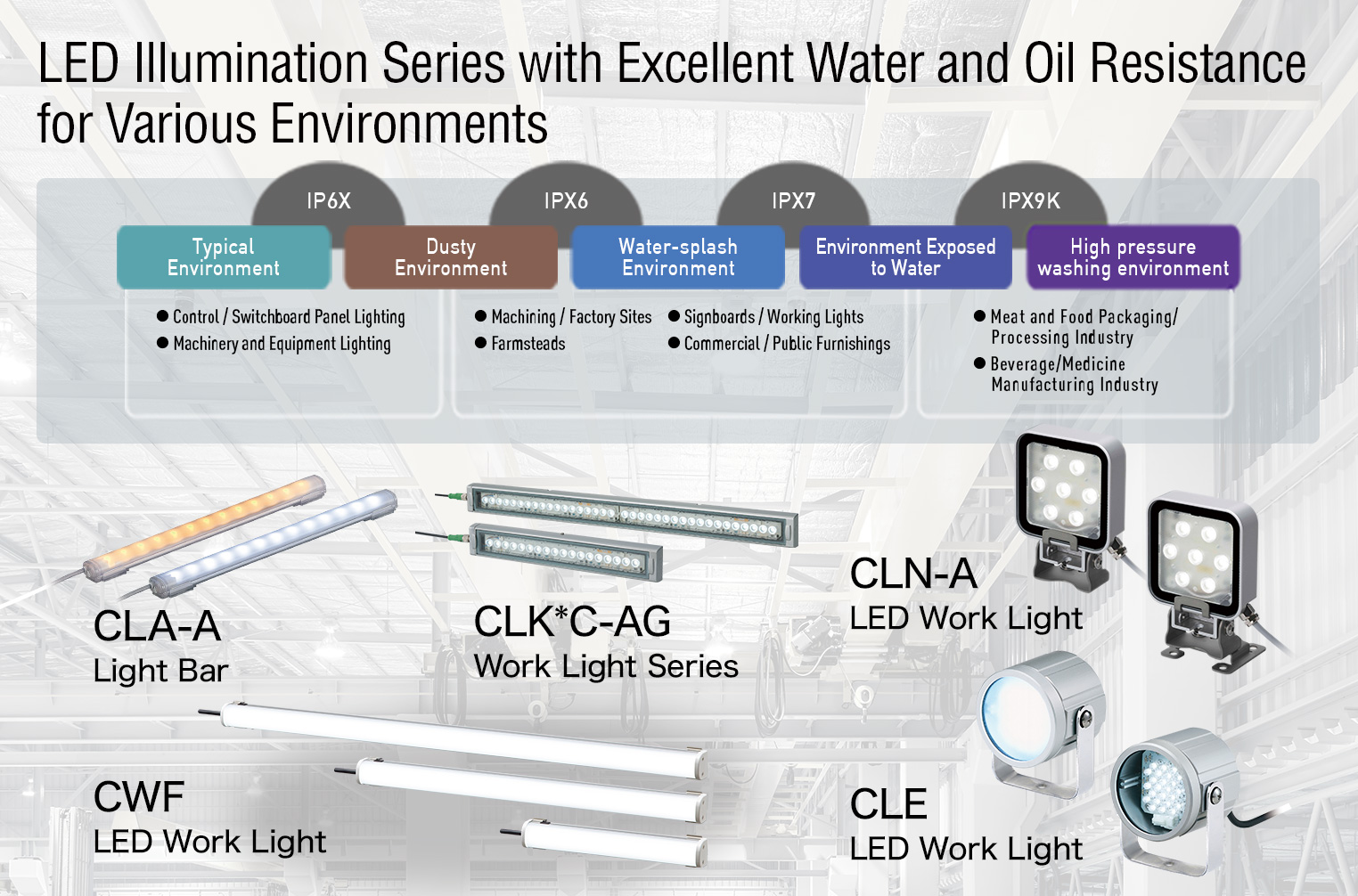 LED Illumination Series with Excellent Water and Oil Resistance for Various Environments

IP6X

IPX6

IPX7

IPX9K

Typical Environment

Dusty Environment

Water-splash Environment

Environment Exposed to Water

High pressure washing environment

● Control / Switchboard Panel Lighting
● Machinery and Equipment Lighting

● Machining / Factory Sites
● Farmsteads

● Signboards / Working Lights
● Commercial / Public Furnishings

● Meat and Food Packaging/ Processing Industry
● Beverage/Medicine Manufacturing Industry

CLA-A
Light Bar

CLK*C-AG
Work Light Series

CLN-A
LED Work Light

CWF
LED Work Light

CLE
LED Work Light